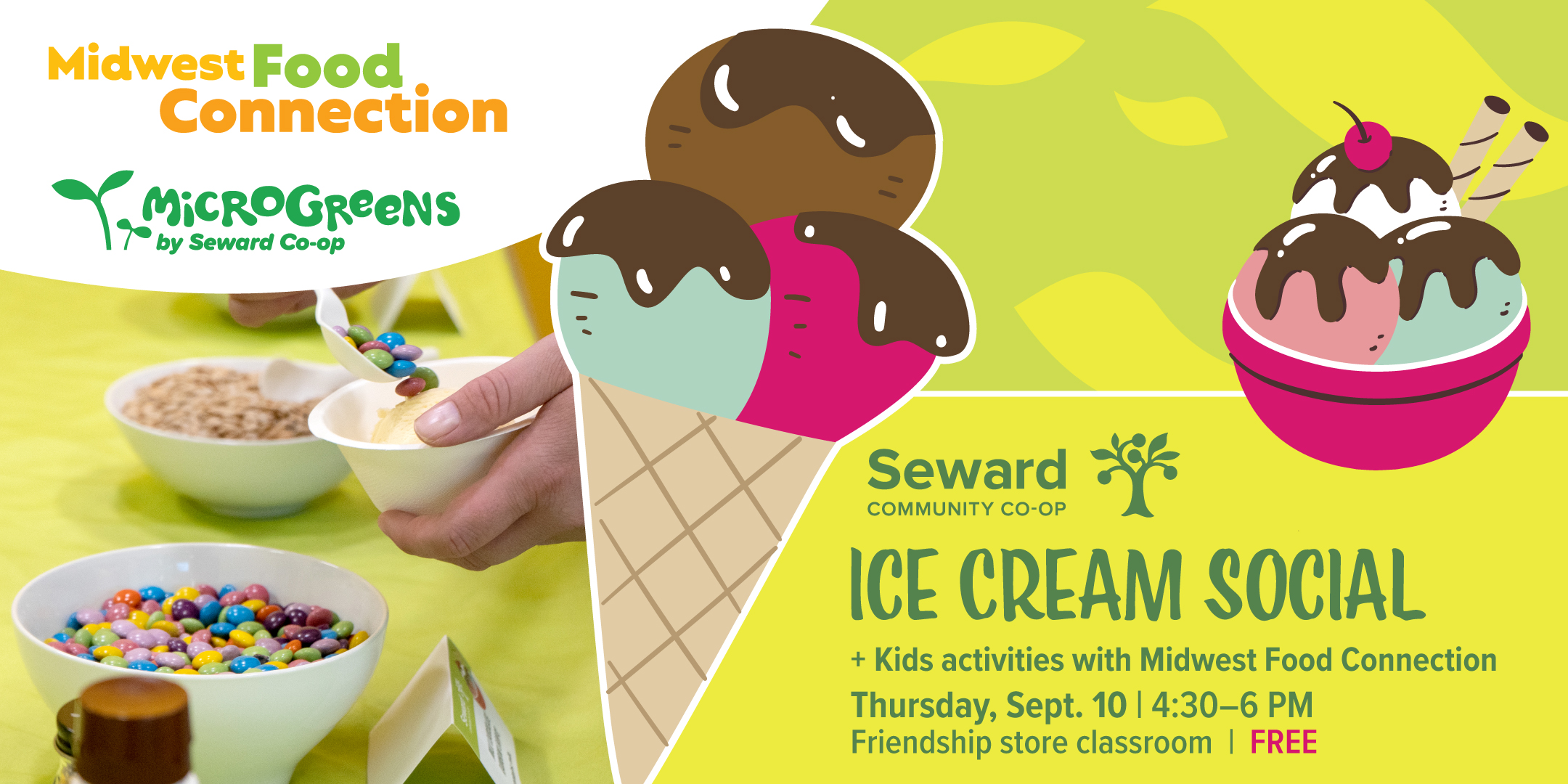 Midwest Food Connection

MicroGreens by Seward Co-op

Seward COMMUNITY CO-OP

ICE CREAM SOCIAL

+ Kids activities with Midwest Food Connection

Thursday, Sept. 10 | 4:30–6 PM

Friendship store classroom | FREE